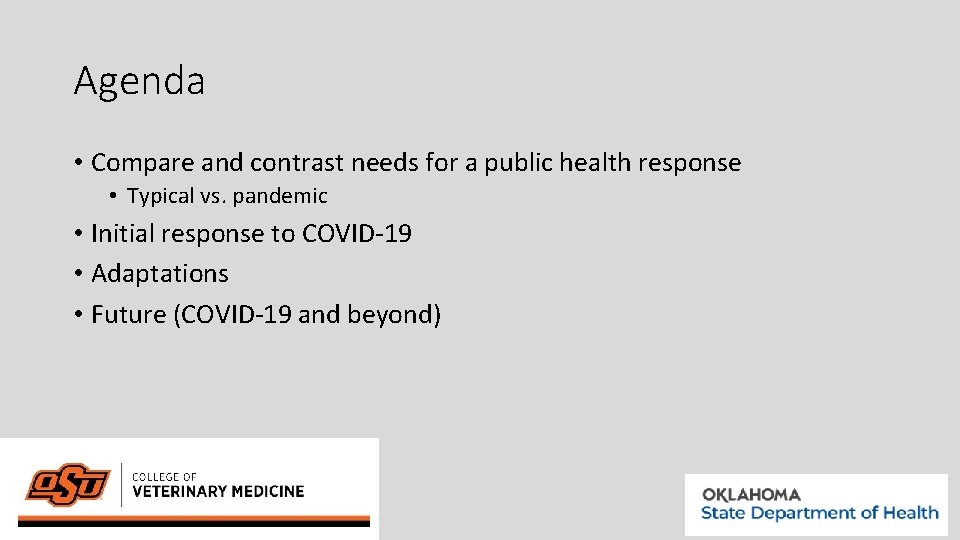 Agenda

• Compare and contrast needs for a public health response
  • Typical vs. pandemic
• Initial response to COVID-19
• Adaptations
• Future (COVID-19 and beyond)

OSU COLLEGE OF VETERINARY MEDICINE

OKLAHOMA State Department of Health